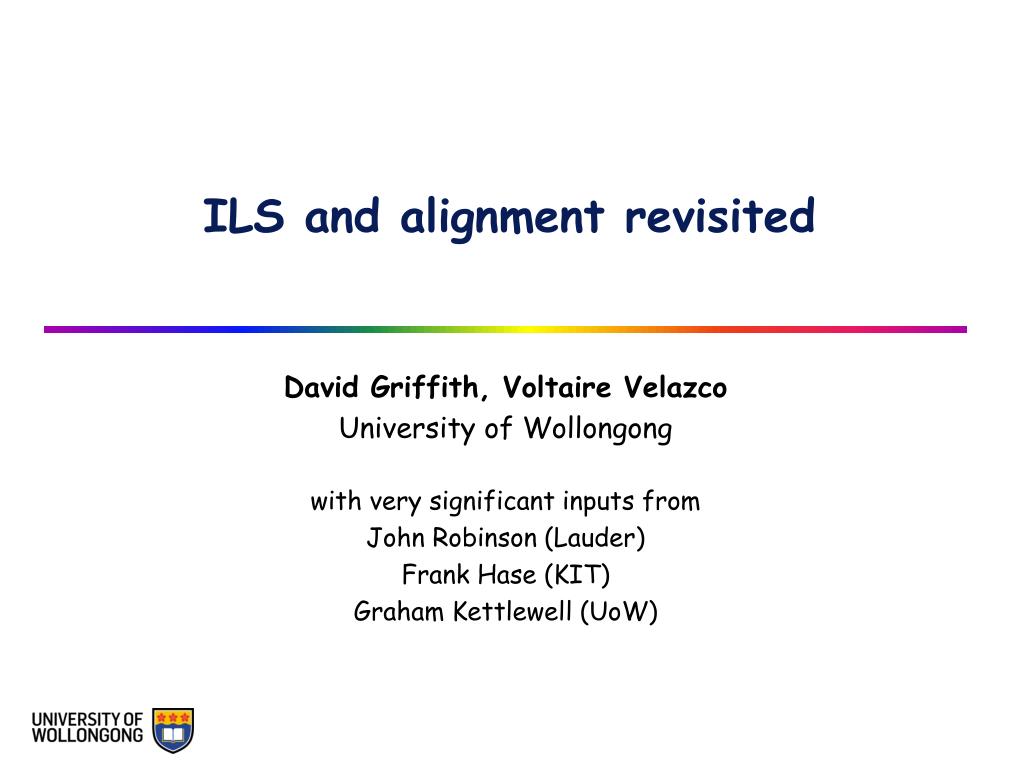 ILS and alignment revisited

David Griffith, Voltaire Velazco
University of Wollongong

with very significant inputs from
John Robinson (Lauder)
Frank Hase (KIT)
Graham Kettlewell (UoW)

UNIVERSITY OF
WOLLONGONG